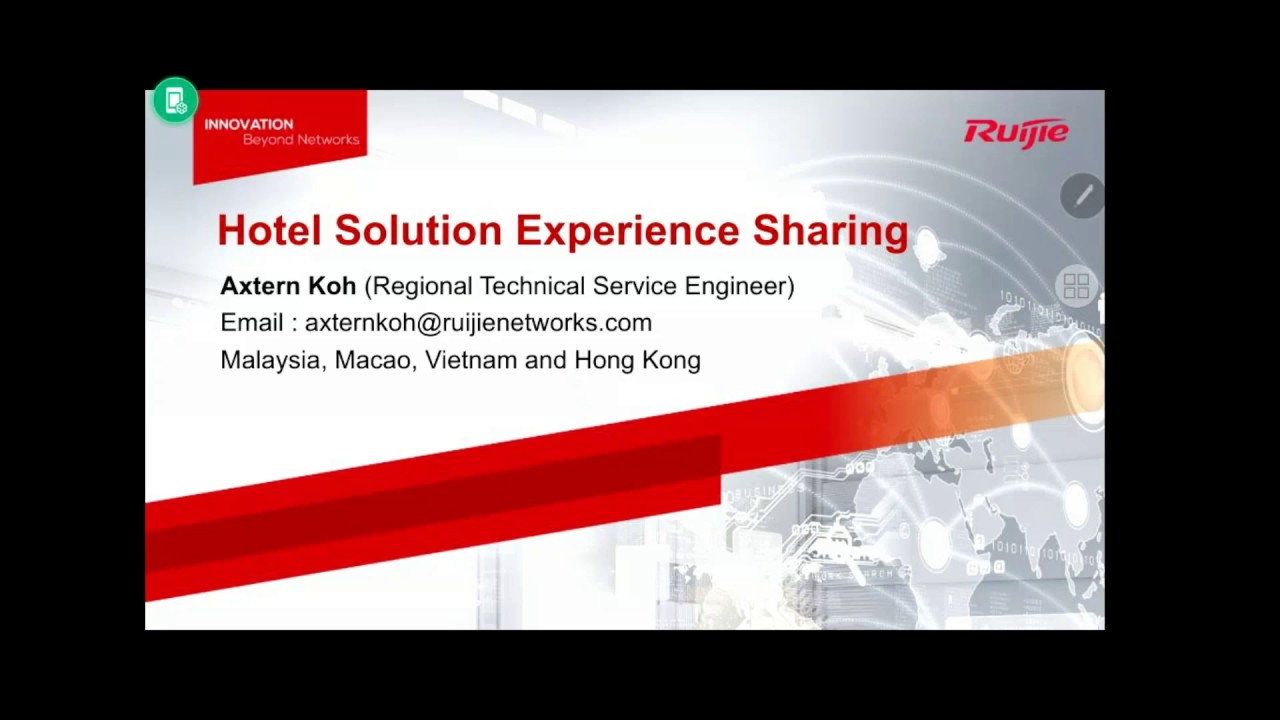 INNOVATION
Beyond Networks

Ruijie

Hotel Solution Experience Sharing

Axtern Koh (Regional Technical Service Engineer)
Email : axternkoh@ruijienetworks.com
Malaysia, Macao, Vietnam and Hong Kong